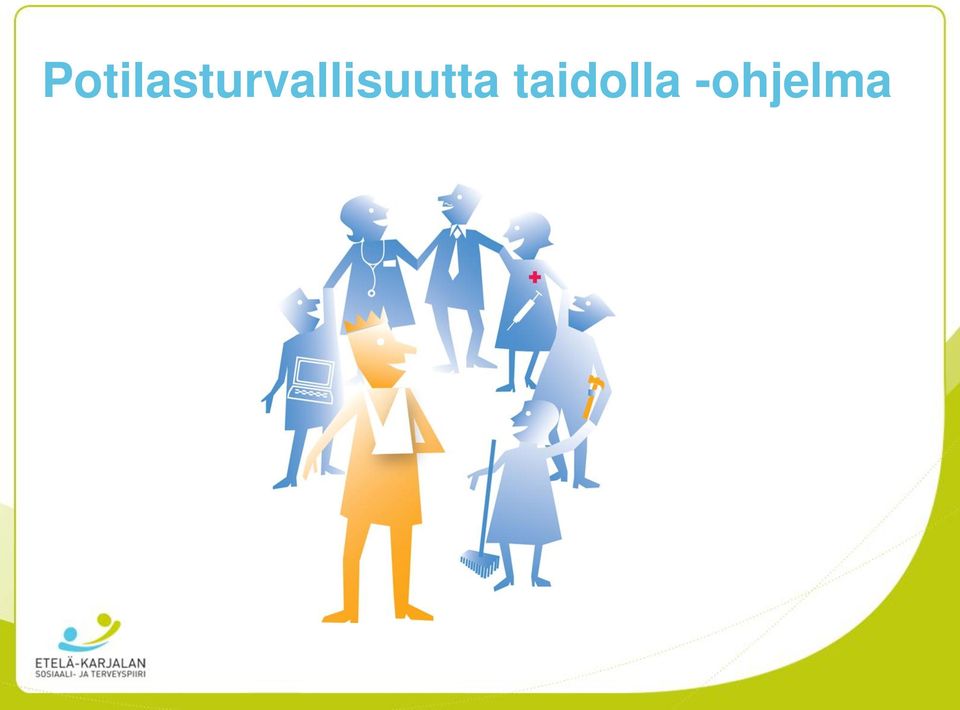 Potilasturvallisuutta taidolla -ohjelma

ETELÄ-KARJALAN
SOSIAALI- JA TERVEYSPIIRI